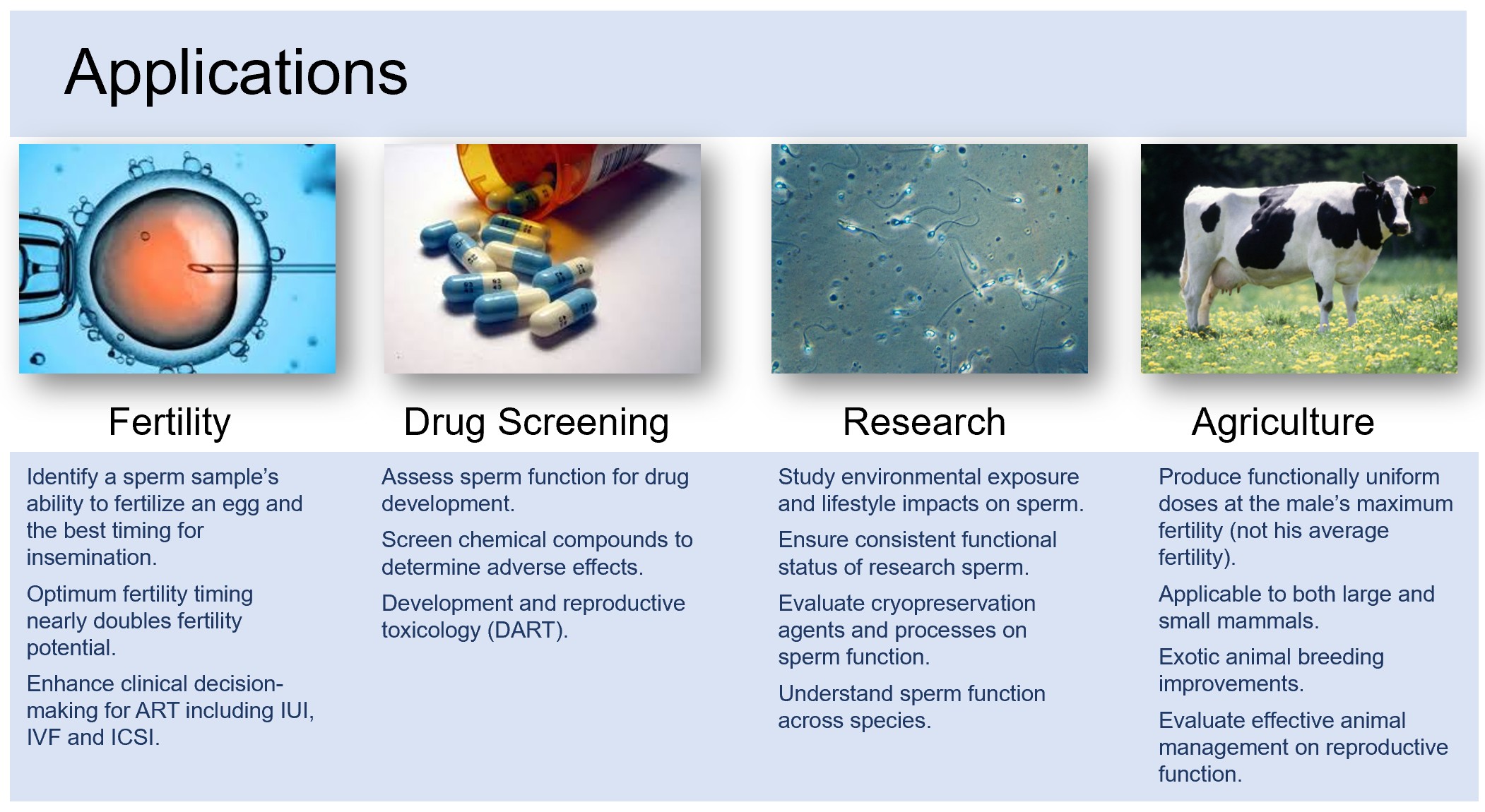 Applications

Fertility

Identify a sperm sample's ability to fertilize an egg and the best timing for insemination.

Optimum fertility timing nearly doubles fertility potential.

Enhance clinical decision-making for ART including IUI, IVF and ICSI.

Drug Screening

Assess sperm function for drug development.

Screen chemical compounds to determine adverse effects.

Development and reproductive toxicology (DART).

Research

Study environmental exposure and lifestyle impacts on sperm.

Ensure consistent functional status of research sperm.

Evaluate cryopreservation agents and processes on sperm function.

Understand sperm function across species.

Agriculture

Produce functionally uniform doses at the male's maximum fertility (not his average fertility).

Applicable to both large and small mammals.

Exotic animal breeding improvements.

Evaluate effective animal management on reproductive function.